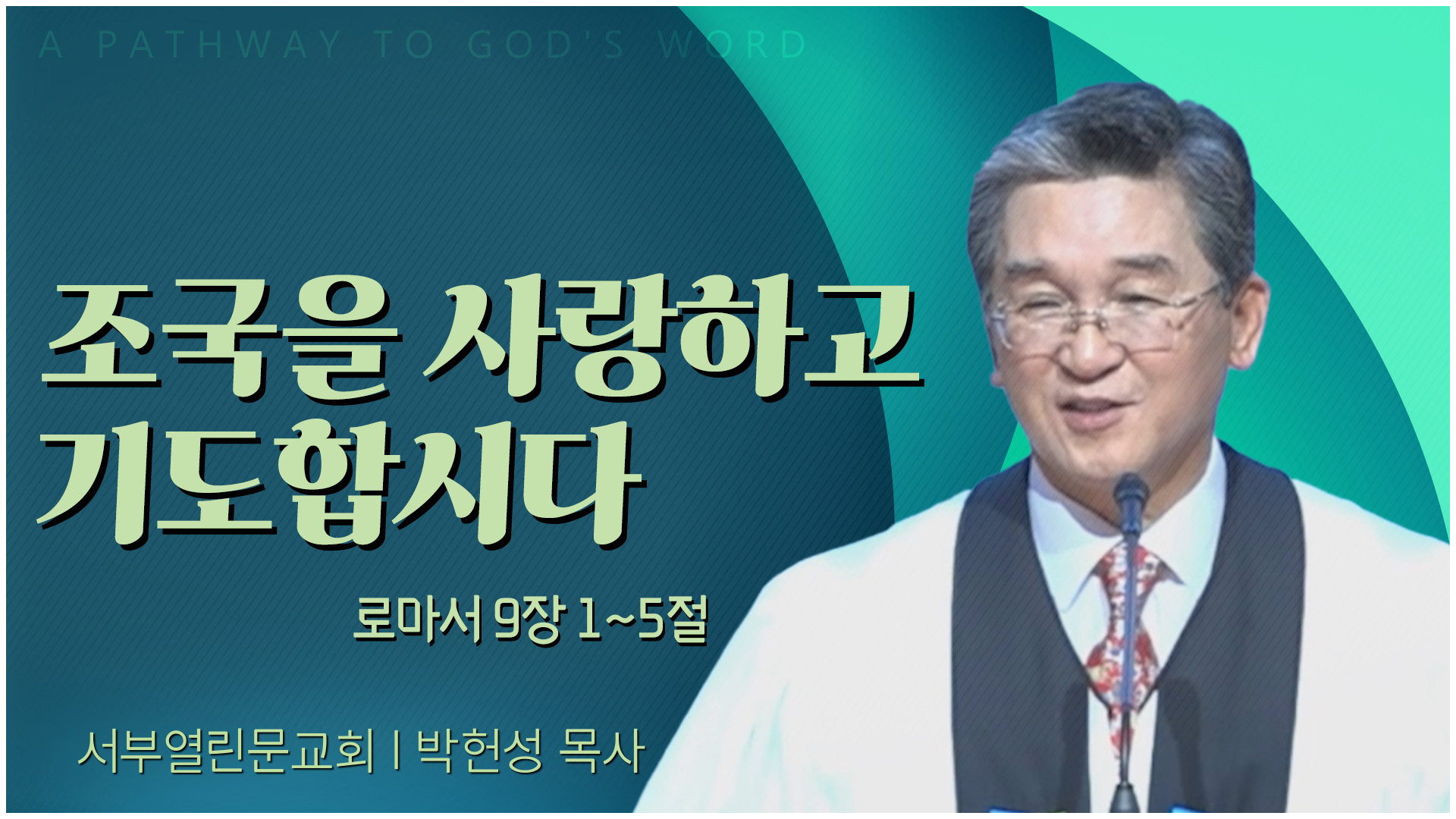 A PATHWAY TO GOD'S WORD

조국을 사랑하고 기도합시다

로마서 9장 1~5절

서부열린문교회 | 박헌성 목사